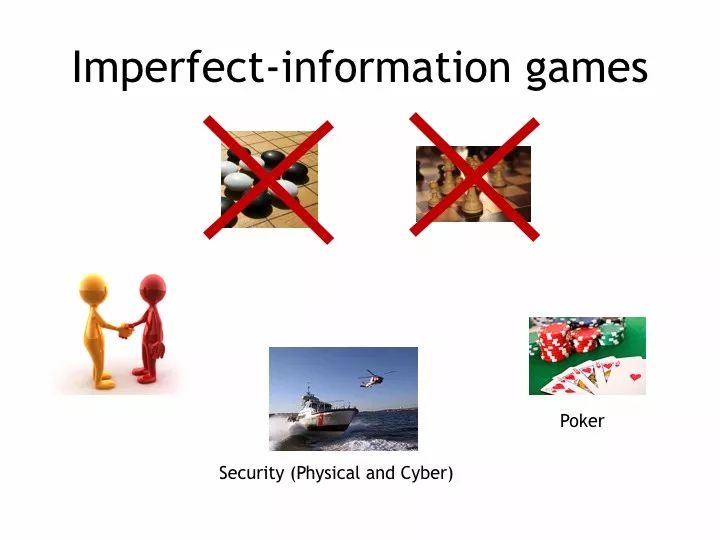 Imperfect-information games

Security (Physical and Cyber)

Poker